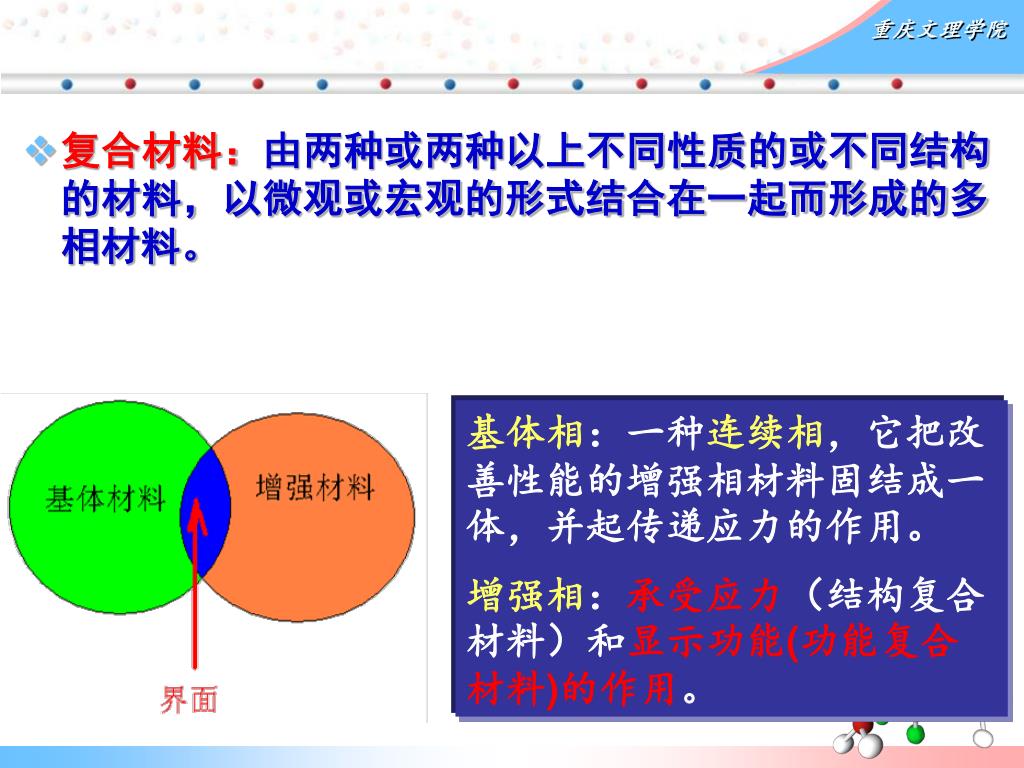 重庆文理学院

复合材料：由两种或两种以上不同性质的或不同结构的材料，以微观或宏观的形式结合在一起而形成的多相材料。

基体材料

增强材料

界面

基体相：一种连续相，它把改善性能的增强相材料固结成一体，并起传递应力的作用。

增强相：承受应力（结构复合材料）和显示功能(功能复合材料)的作用。